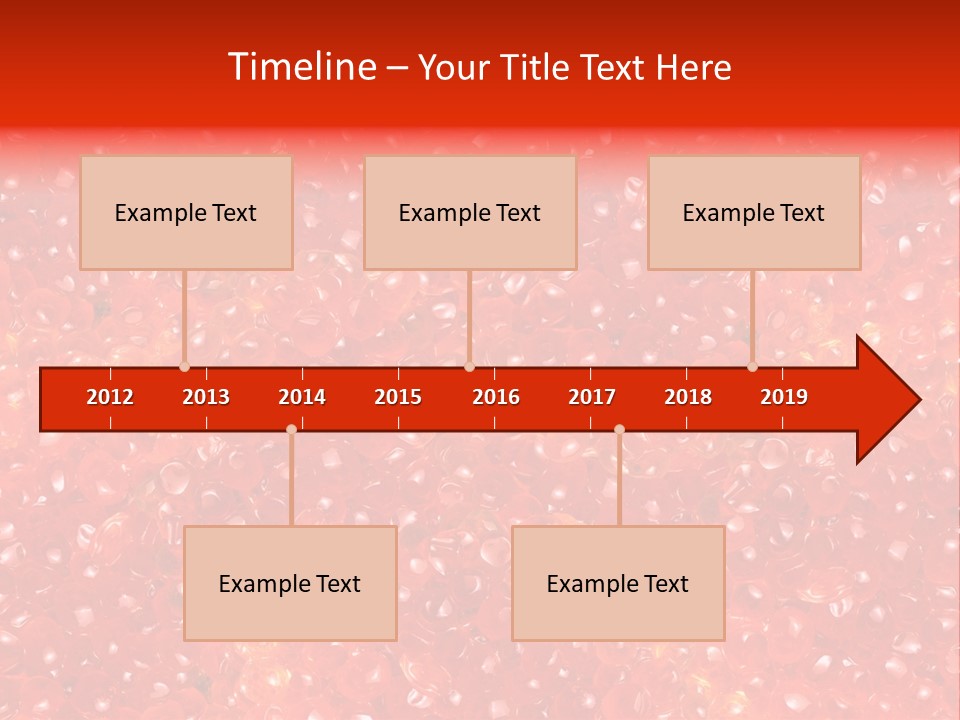 Timeline – Your Title Text Here

Example Text

Example Text

Example Text

2012 2013 2014 2015 2016 2017 2018 2019

Example Text

Example Text